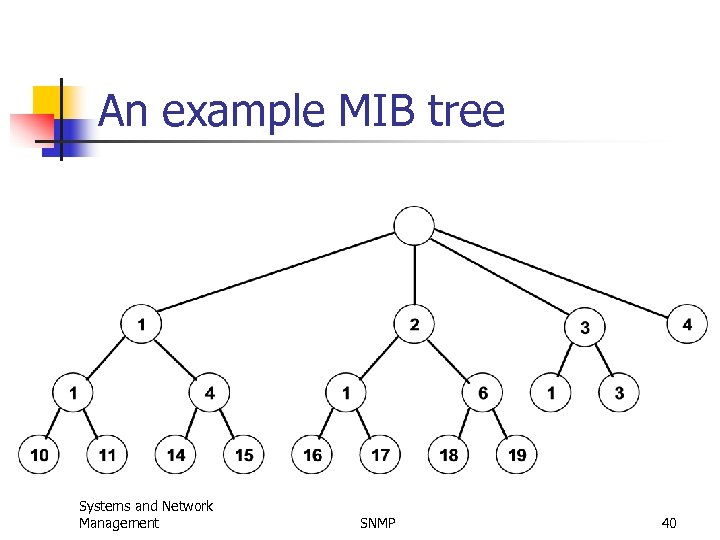 An example MIB tree

1
2
3
4
1
4
1
6
1
3
10
11
14
15
16
17
18
19

Systems and Network Management
SNMP
40